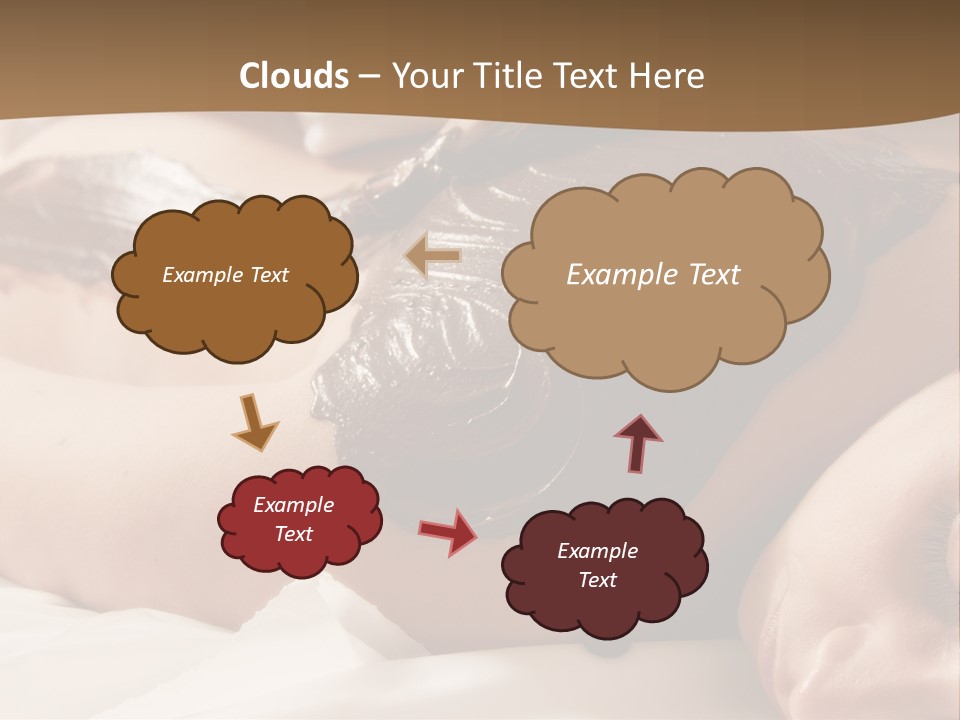 Clouds – Your Title Text Here

Example Text

Example Text

Example Text

Example Text